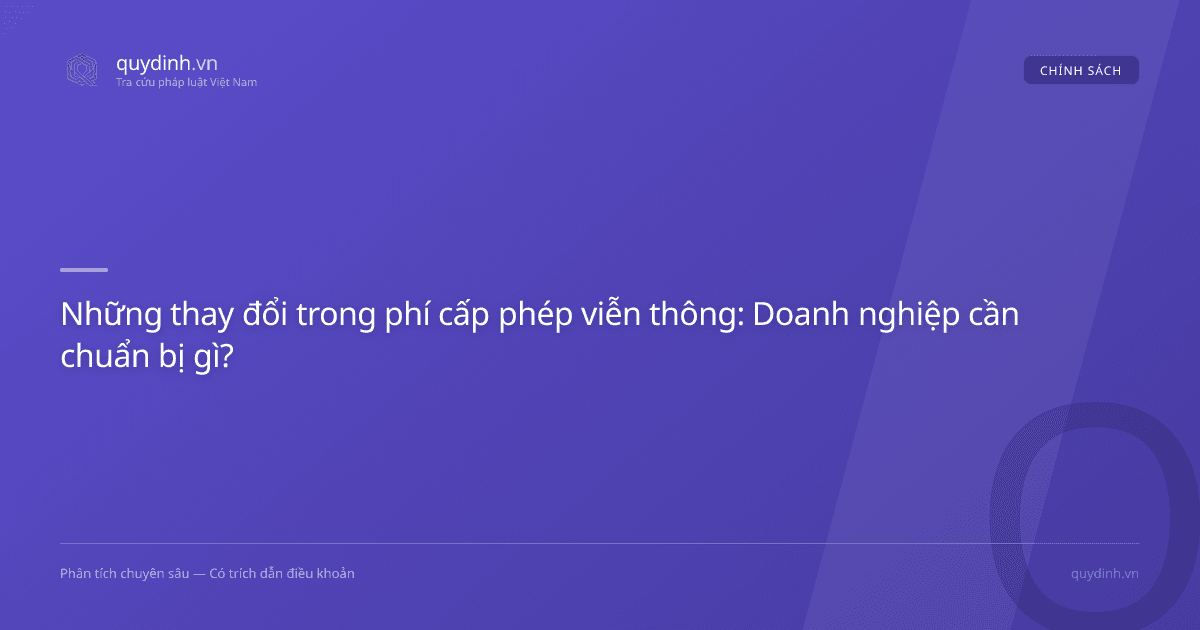 quydinh.vn
Tra cứu pháp luật Việt Nam

CHÍNH SÁCH

Những thay đổi trong phí cấp phép viễn thông: Doanh nghiệp cần chuẩn bị gì?

Phân tích chuyên sâu — Có trích dẫn điều khoản

quydinh.vn